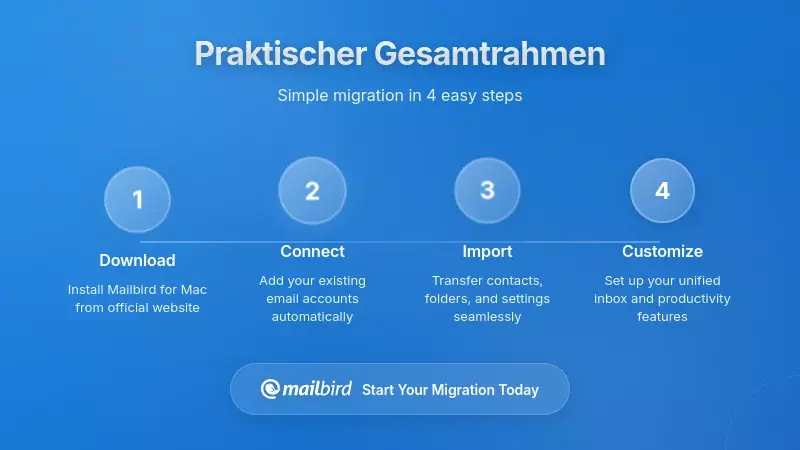 Praktischer Gesamtrahmen

Simple migration in 4 easy steps

1
Download
Install Mailbird for Mac from official website

2
Connect
Add your existing email accounts automatically

3
Import
Transfer contacts, folders, and settings seamlessly

4
Customize
Set up your unified inbox and productivity features

mailbird Start Your Migration Today